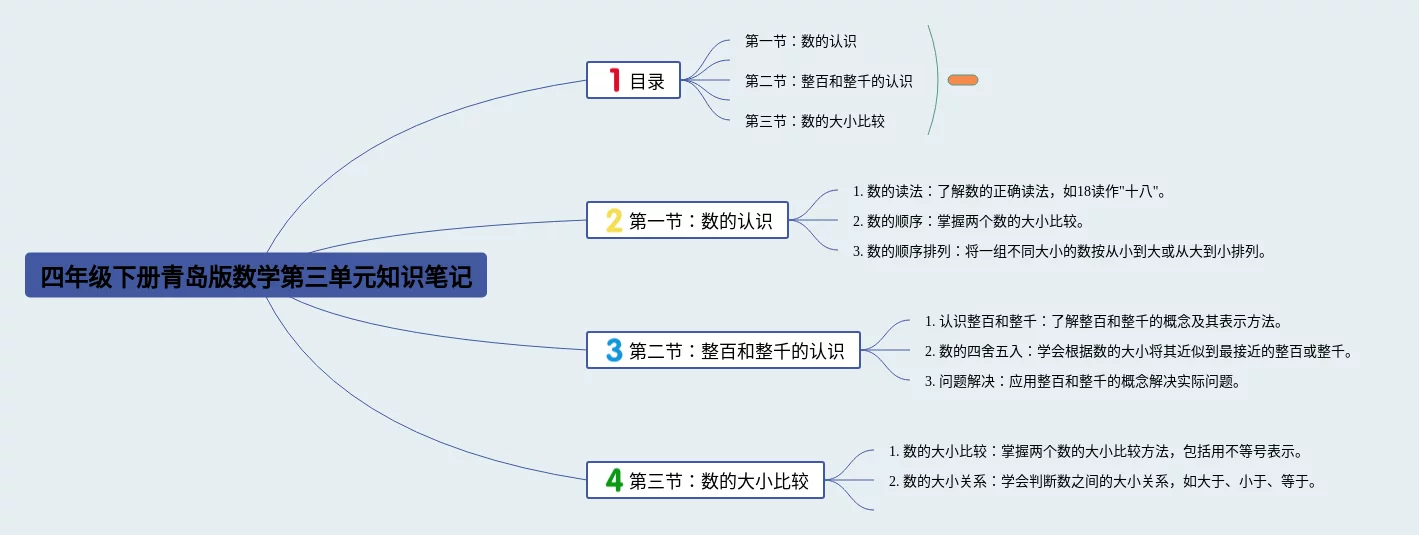 四年级下册青岛版数学第三单元知识笔记

1 目录

第一节：数的认识

第二节：整百和整千的认识

第三节：数的大小比较

2 第一节：数的认识

1. 数的读法：了解数的正确读法，如18读作"十八"。

2. 数的顺序：掌握两个数的大小比较。

3. 数的顺序排列：将一组不同大小的数按从小到大或从大到小排列。

3 第二节：整百和整千的认识

1. 认识整百和整千：了解整百和整千的概念及其表示方法。

2. 数的四舍五入：学会根据数的大小将其近似到最接近的整百或整千。

3. 问题解决：应用整百和整千的概念解决实际问题。

4 第三节：数的大小比较

1. 数的大小比较：掌握两个数的大小比较方法，包括用不等号表示。

2. 数的大小关系：学会判断数之间的大小关系，如大于、小于、等于。